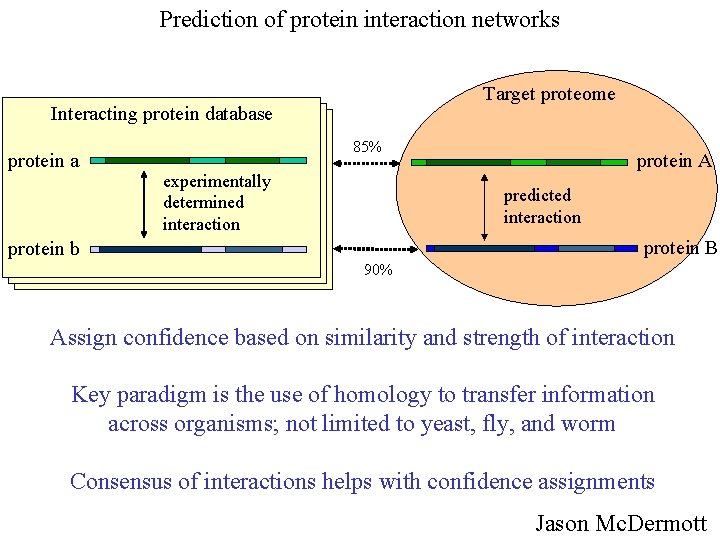 Prediction of protein interaction networks

Interacting protein database

protein a

experimentally determined interaction

protein b

85%

90%

Target proteome

protein A

predicted interaction

protein B

Assign confidence based on similarity and strength of interaction

Key paradigm is the use of homology to transfer information across organisms; not limited to yeast, fly, and worm

Consensus of interactions helps with confidence assignments

Jason McDermott